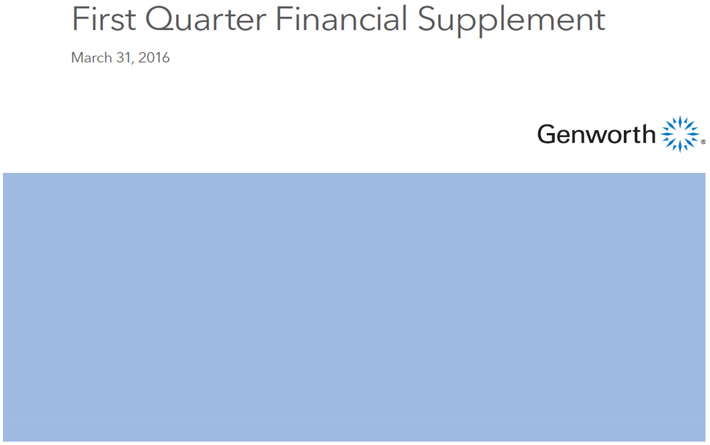 First Quarter Financial Supplement

March 31, 2016

Genworth®